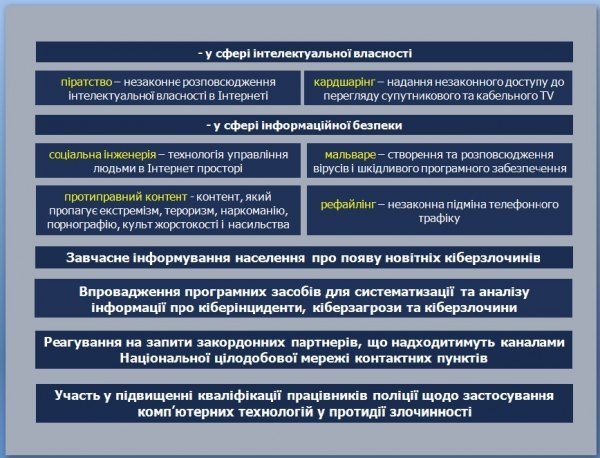 - у сфері інтелектуальної власності

піратство – незаконне розповсюдження інтелектуальної власності в Інтернеті

кардшарінг – надання незаконного доступу до перегляду супутникового та кабельного TV

- у сфері інформаційної безпеки

соціальна інженерія – технологія управління людьми в Інтернет просторі

мальваре – створення та розповсюдження вірусів і шкідливого програмного забезпечення

протиправний контент - контент, який пропагує екстремізм, тероризм, наркоманію, порнографію, культ жорстокості і насильства

рефайлінг – незаконна підміна телефонного трафіку

Завчасне інформування населення про появу новітніх кіберзлочинів

Впровадження програмних засобів для систематизації та аналізу інформації про кіберінциденти, кіберзагрози та кіберзлочини

Реагування на запити закордонних партнерів, що надходитимуть каналами Національної цілодобової мережі контактних пунктів

Участь у підвищенні кваліфікації працівників поліції щодо застосування комп'ютерних технологій у протидії злочинності